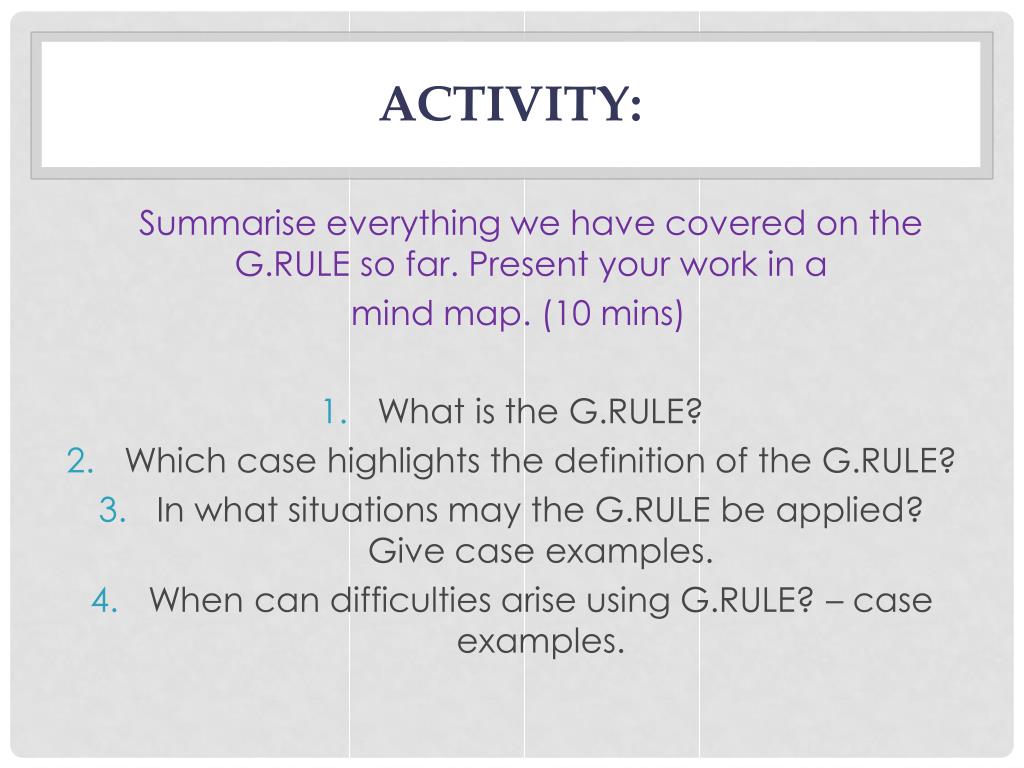 ACTIVITY:

Summarise everything we have covered on the G.RULE so far. Present your work in a mind map. (10 mins)

1. What is the G.RULE?
2. Which case highlights the definition of the G.RULE?
3. In what situations may the G.RULE be applied? Give case examples.
4. When can difficulties arise using G.RULE? – case examples.